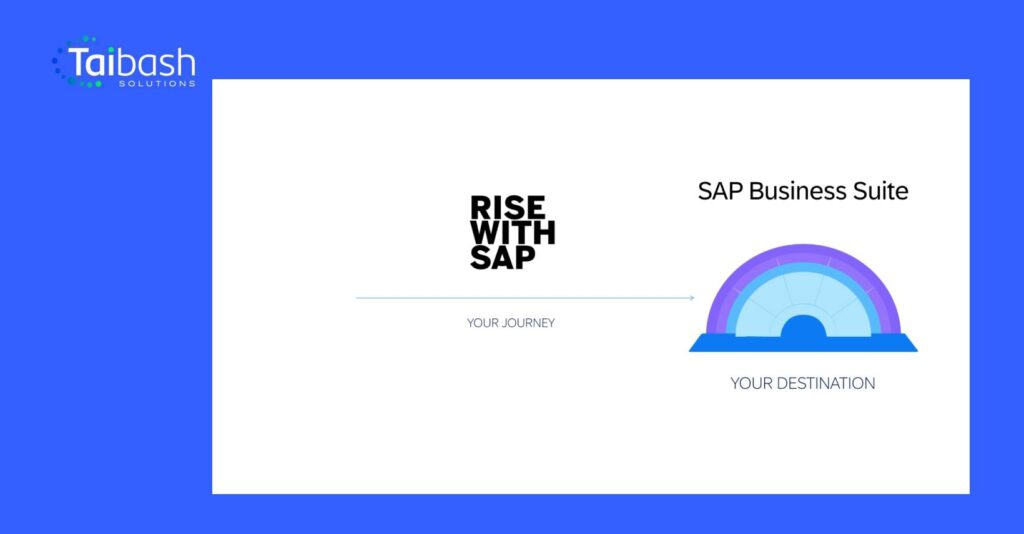 Taibash
SOLUTIONS

RISE WITH SAP

YOUR JOURNEY

SAP Business Suite

YOUR DESTINATION